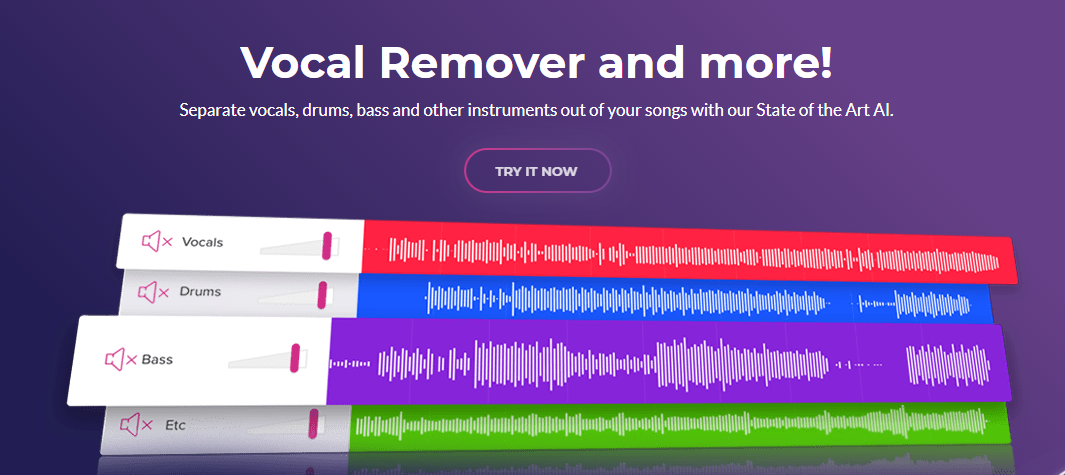 Vocal Remover and more!

Separate vocals, drums, bass and other instruments out of your songs with our State of the Art AI.

TRY IT NOW

Vocals

Drums

Bass

Etc